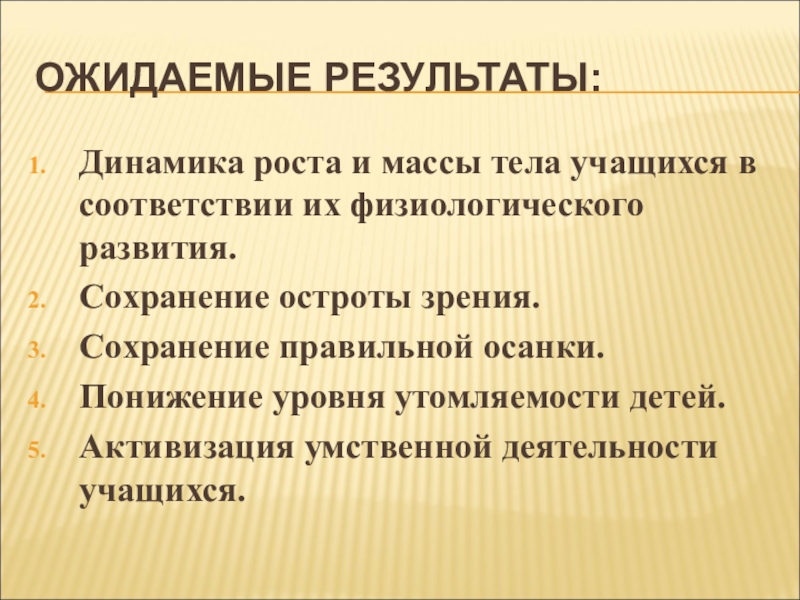 ОЖИДАЕМЫЕ РЕЗУЛЬТАТЫ:

1. Динамика роста и массы тела учащихся в соответствии их физиологического развития.
2. Сохранение остроты зрения.
3. Сохранение правильной осанки.
4. Понижение уровня утомляемости детей.
5. Активизация умственной деятельности учащихся.